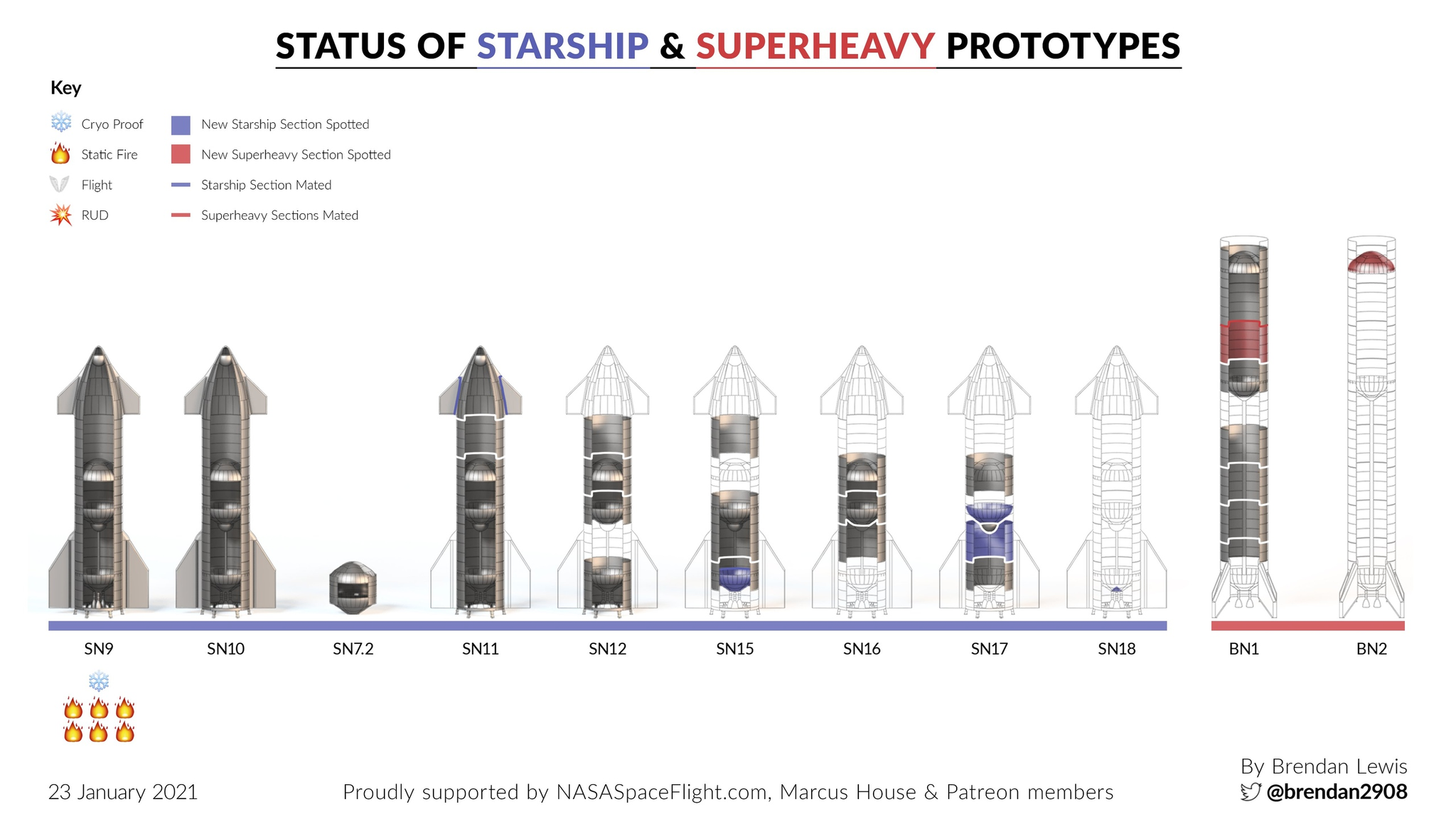 STATUS OF STARSHIP & SUPERHEAVY PROTOTYPES

Key

Cryo Proof
Static Fire
Flight
RUD

New Starship Section Spotted
New Superheavy Section Spotted
Starship Section Mated
Superheavy Sections Mated

SN9 SN10 SN7.2 SN11 SN12 SN15 SN16 SN17 SN18 BN1 BN2

23 January 2021

Proudly supported by NASASpaceFlight.com, Marcus House & Patreon members

By Brendan Lewis
@brendan2908